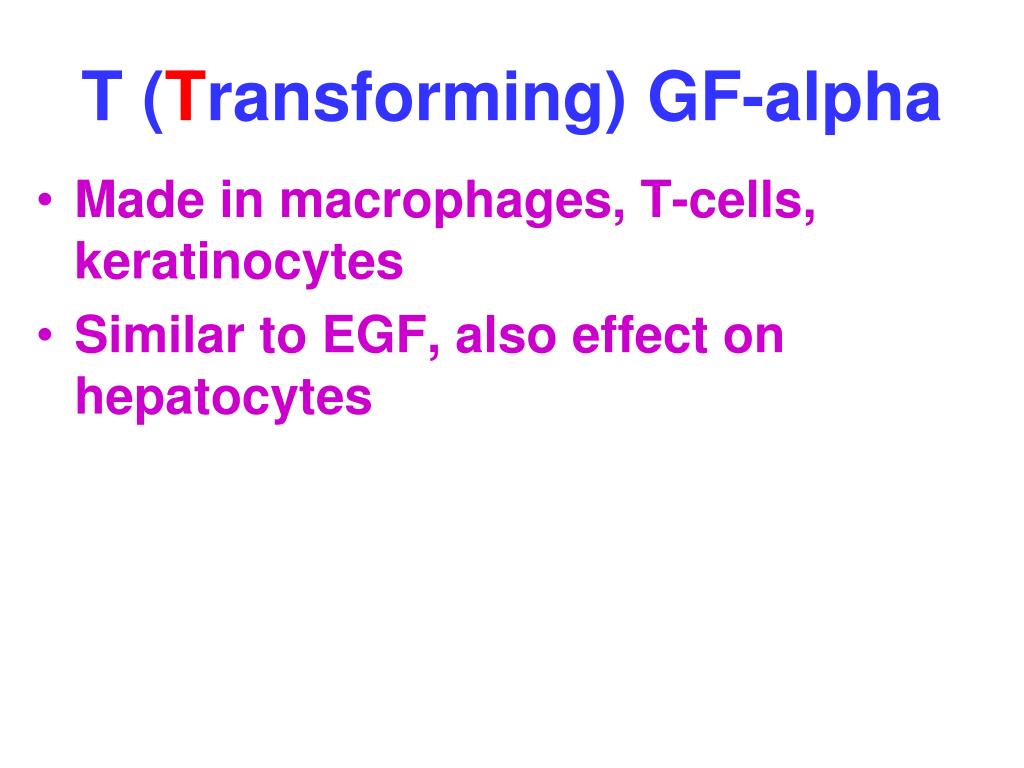 T (Transforming) GF-alpha

• Made in macrophages, T-cells, keratinocytes
• Similar to EGF, also effect on hepatocytes